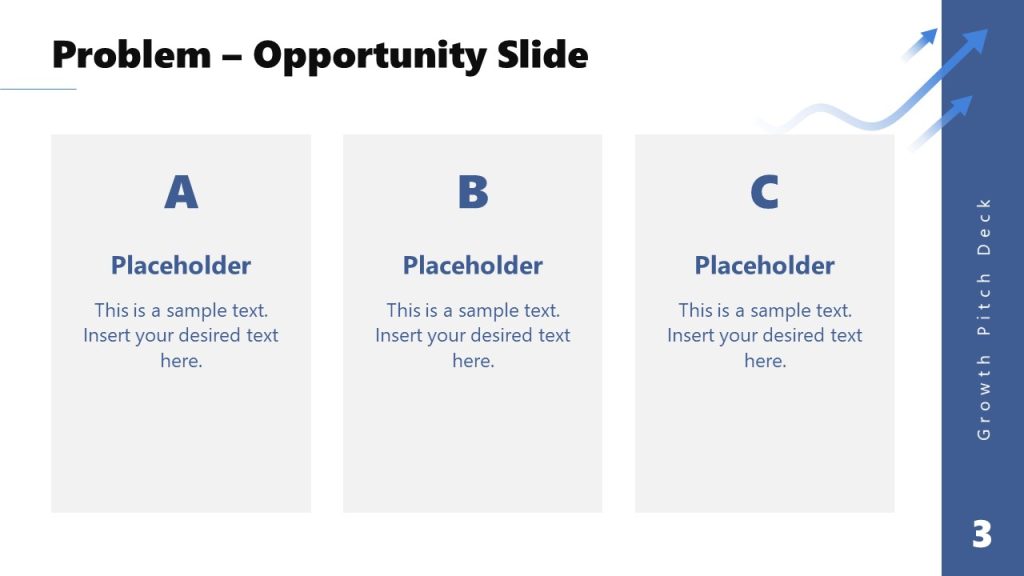 Problem – Opportunity Slide

A

Placeholder

This is a sample text. Insert your desired text here.

B

Placeholder

This is a sample text. Insert your desired text here.

C

Placeholder

This is a sample text. Insert your desired text here.

Growth Pitch Deck

3